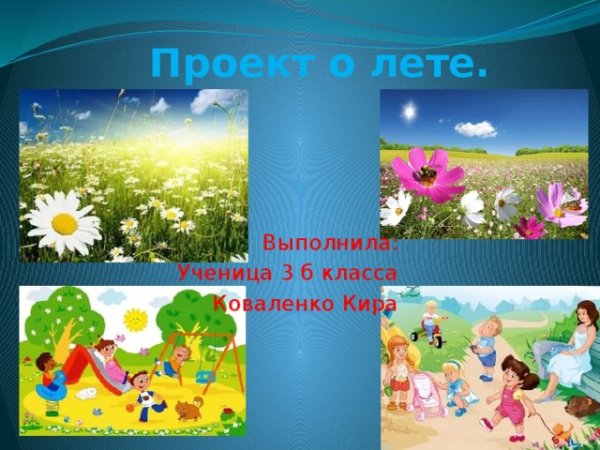 Проект о лете.

Выполнила:
Ученица 3 б класса
Коваленко Кира